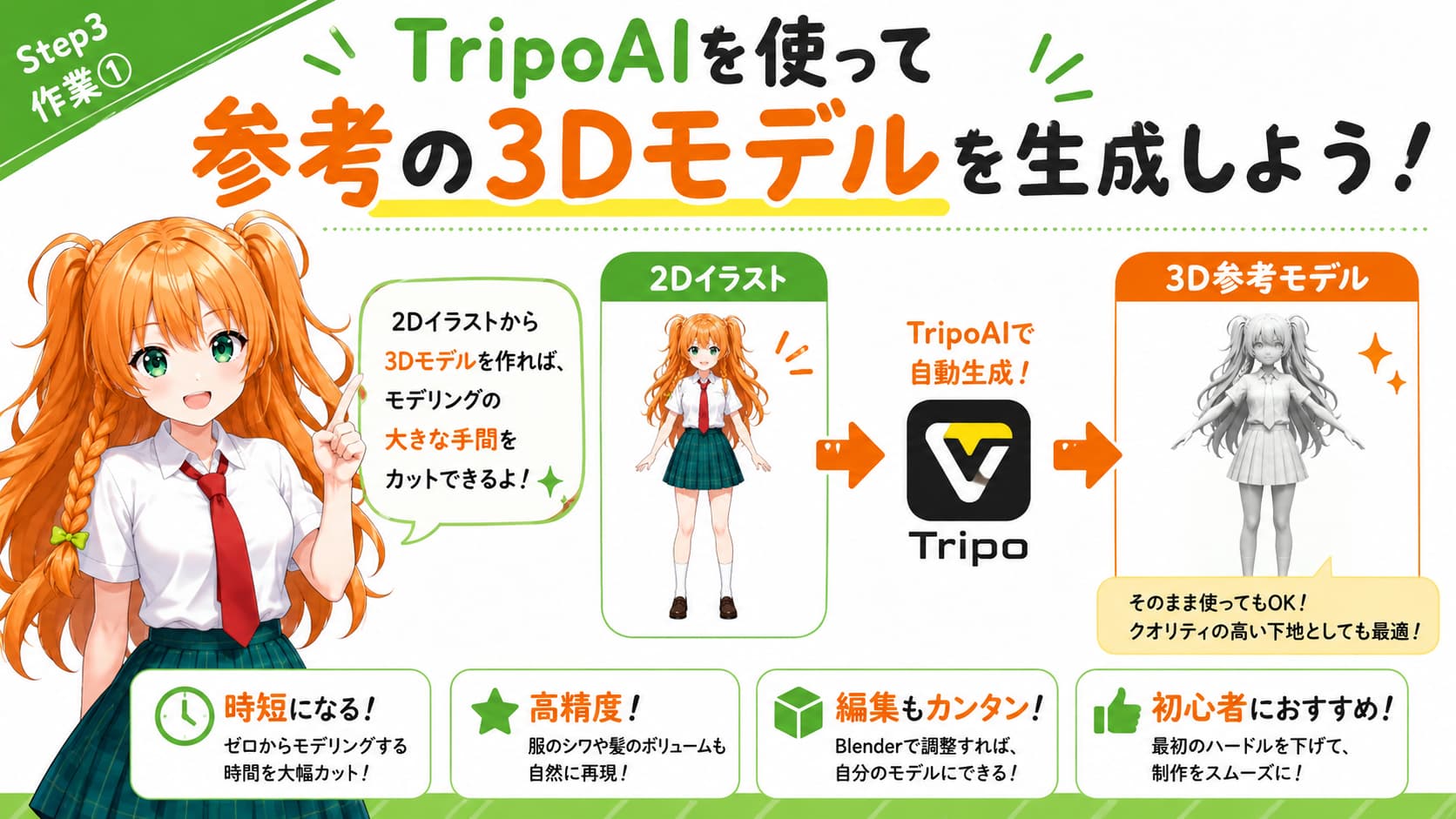 Step3
作業①

TripoAIを使って
参考の3Dモデルを生成しよう！

2Dイラストから
3Dモデルを作れば、
モデリングの
大きな手間を
カットできるよ！

2Dイラスト

TripoAIで
自動生成！

Tripo

3D参考モデル

そのまま使ってもOK！
クオリティの高い下地としても最適！

時短になる！
ゼロからモデリングする
時間を大幅カット！

高精度！
服のシワや髪のボリュームも
自然に再現！

編集もカンタン！
Blenderで調整すれば、
自分のモデルにできる！

初心者におすすめ！
最初のハードルを下げて、
制作をスムーズに！